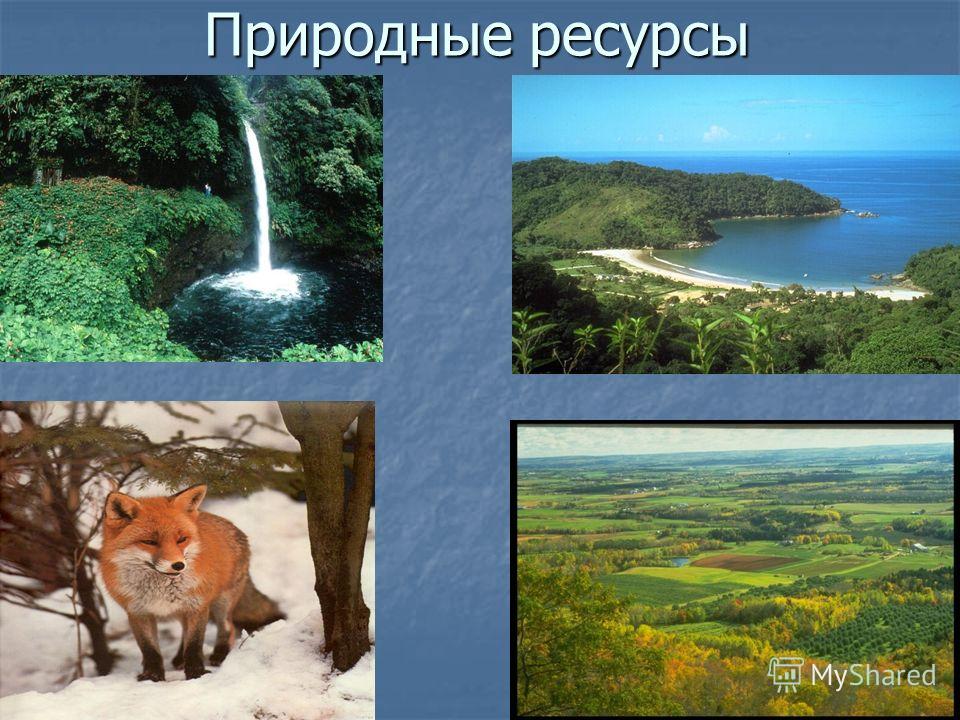 Природные ресурсы

MyShared